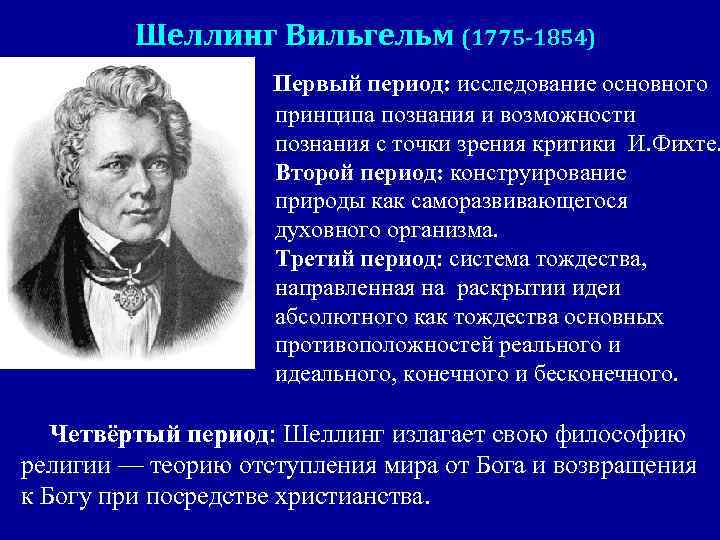 Шеллинг Вильгельм (1775-1854)

Первый период: исследование основного принципа познания и возможности познания с точки зрения критики И.Фихте.
Второй период: конструирование природы как саморазвивающегося духовного организма.
Третий период: система тождества, направленная на раскрытии идеи абсолютного как тождества основных противоположностей реального и идеального, конечного и бесконечного.

Четвёртый период: Шеллинг излагает свою философию религии — теорию отступления мира от Бога и возвращения к Богу при посредстве христианства.